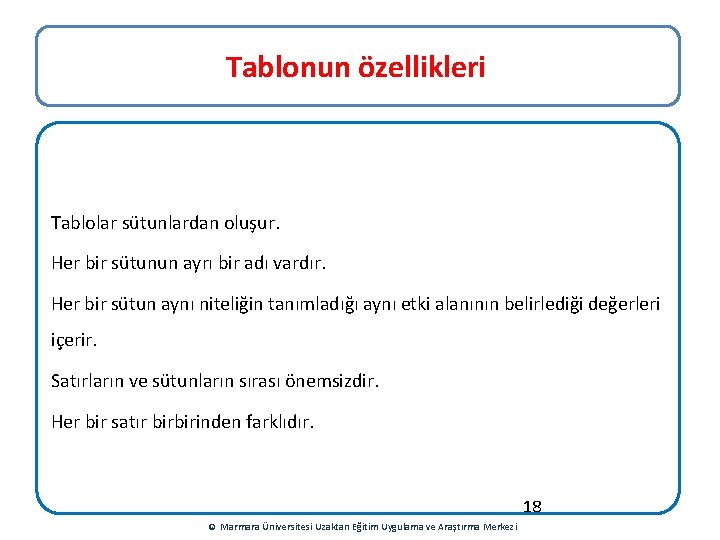 Tablonun özellikleri

Tablolar sütunlardan oluşur.

Her bir sütunun ayrı bir adı vardır.

Her bir sütun aynı niteliğin tanımladığı aynı etki alanının belirlediği değerleri içerir.

Satırların ve sütunların sırası önemsizdir.

Her bir satır birbirinden farklıdır.

18

© Marmara Üniversitesi Uzaktan Eğitim Uygulama ve Araştırma Merkezi